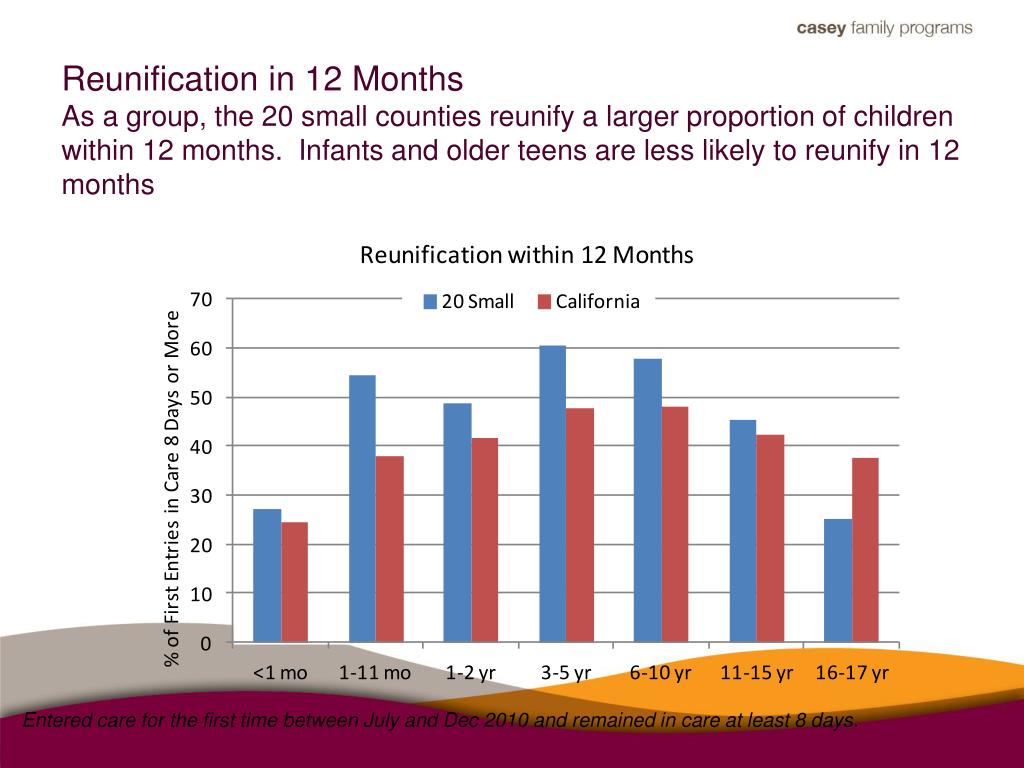 casey family programs

Reunification in 12 Months
As a group, the 20 small counties reunify a larger proportion of children within 12 months. Infants and older teens are less likely to reunify in 12 months

Reunification within 12 Months

20 Small California

% of First Entries in Care 8 Days or More

70
60
50
40
30
20
10
0

<1 mo 1-11 mo 1-2 yr 3-5 yr 6-10 yr 11-15 yr 16-17 yr

Entered care for the first time between July and Dec 2010 and remained in care at least 8 days.